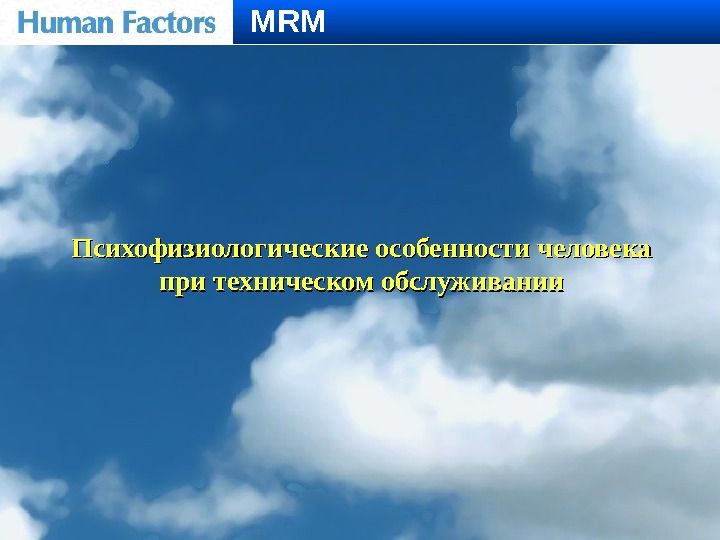 Human Factors MRM

Психофизиологические особенности человека при техническом обслуживании